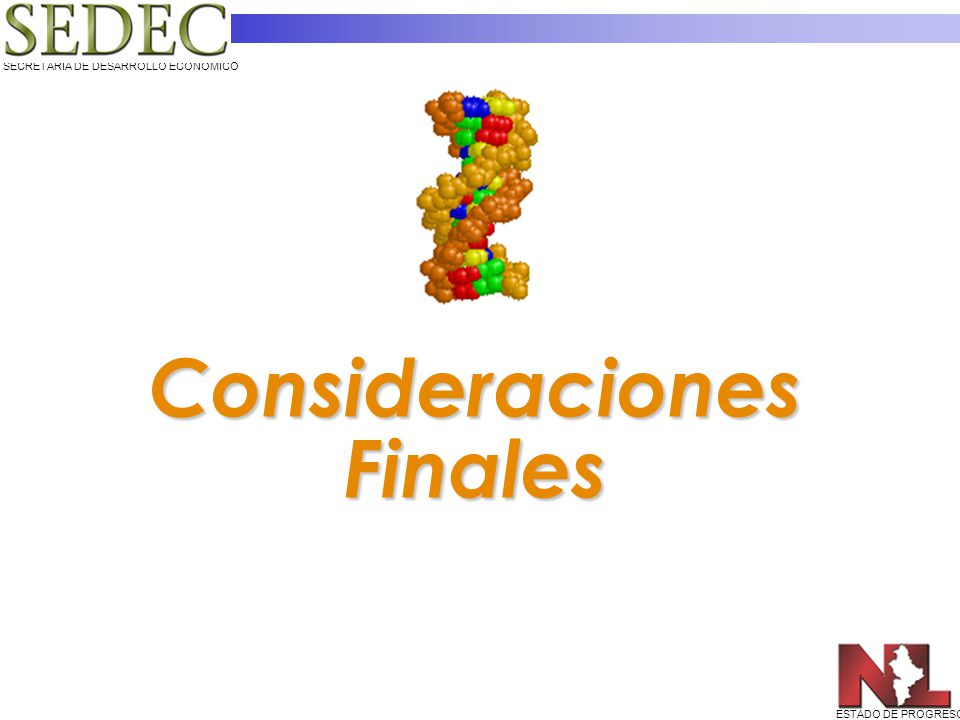 SEDEC
SECRETARIA DE DESARROLLO ECONOMICO

Consideraciones Finales

NL
ESTADO DE PROGRESO